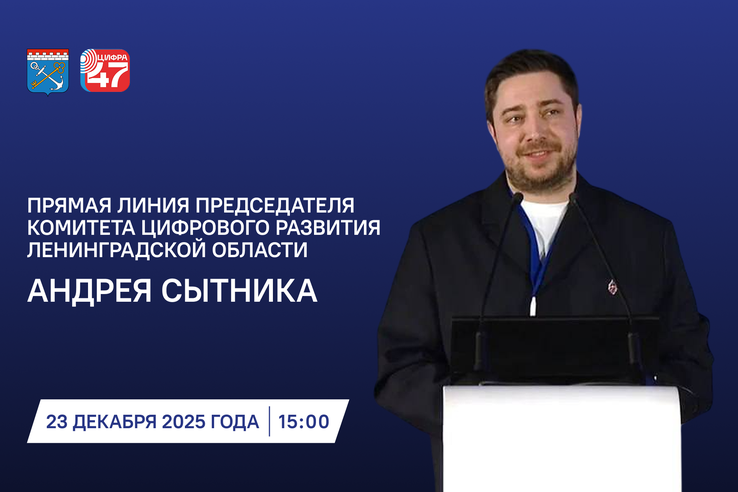 ЦИФРА 47

ПРЯМАЯ ЛИНИЯ ПРЕДСЕДАТЕЛЯ КОМИТЕТА ЦИФРОВОГО РАЗВИТИЯ ЛЕНИНГРАДСКОЙ ОБЛАСТИ

АНДРЕЯ СЫТНИКА

23 ДЕКАБРЯ 2025 ГОДА | 15:00